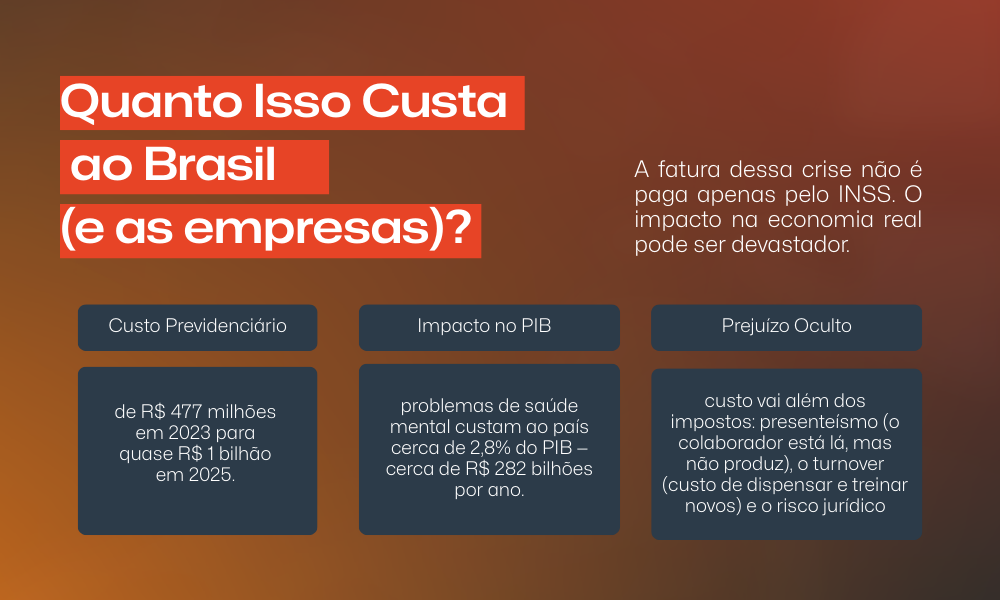 Quanto Isso Custa ao Brasil (e as empresas)?

A fatura dessa crise não é paga apenas pelo INSS. O impacto na economia real pode ser devastador.

Custo Previdenciário

de R$ 477 milhões em 2023 para quase R$ 1 bilhão em 2025.

Impacto no PIB

problemas de saúde mental custam ao país cerca de 2,8% do PIB – cerca de R$ 282 bilhões por ano.

Prejuízo Oculto

custo vai além dos impostos: presenteísmo (o colaborador está lá, mas não produz), o turnover (custo de dispensar e treinar novos) e o risco jurídico